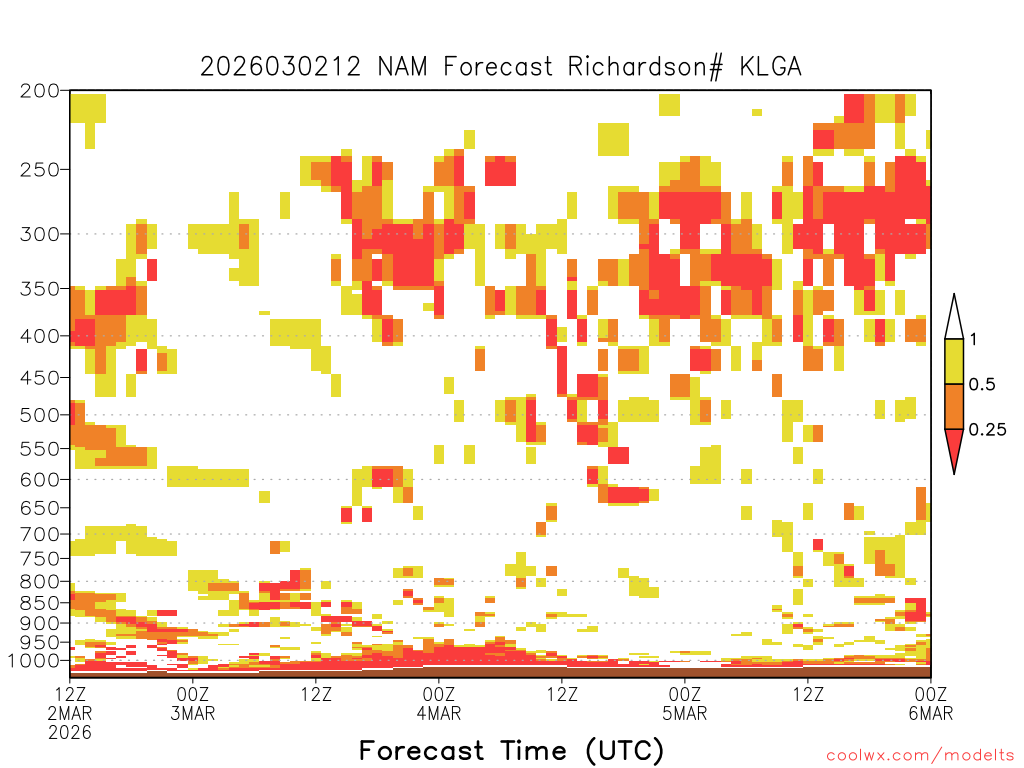 2026030212 NAM Forecast Richardson# KLGA

200
250
300
350
400
450
500
550
600
650
700
750
800
850
900
950
1000

1
0.5
0.25

12Z 2MAR 2026
00Z 3MAR
12Z
00Z 4MAR
12Z
00Z 5MAR
12Z
00Z 6MAR

Forecast Time (UTC)

coolwx.com/modelts